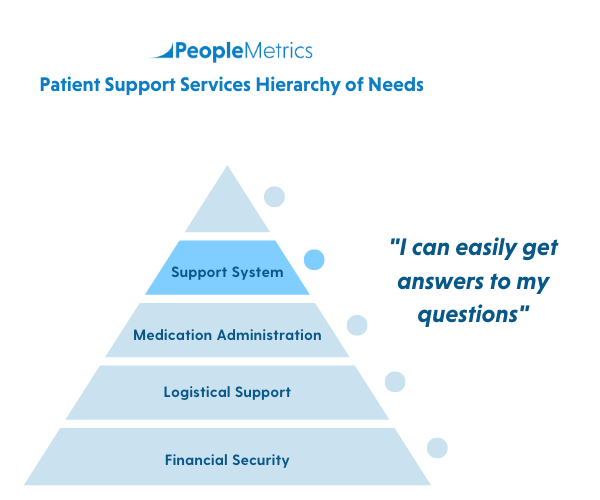 PeopleMetrics

Patient Support Services Hierarchy of Needs

Support System

Medication Administration

Logistical Support

Financial Security

"I can easily get answers to my questions"